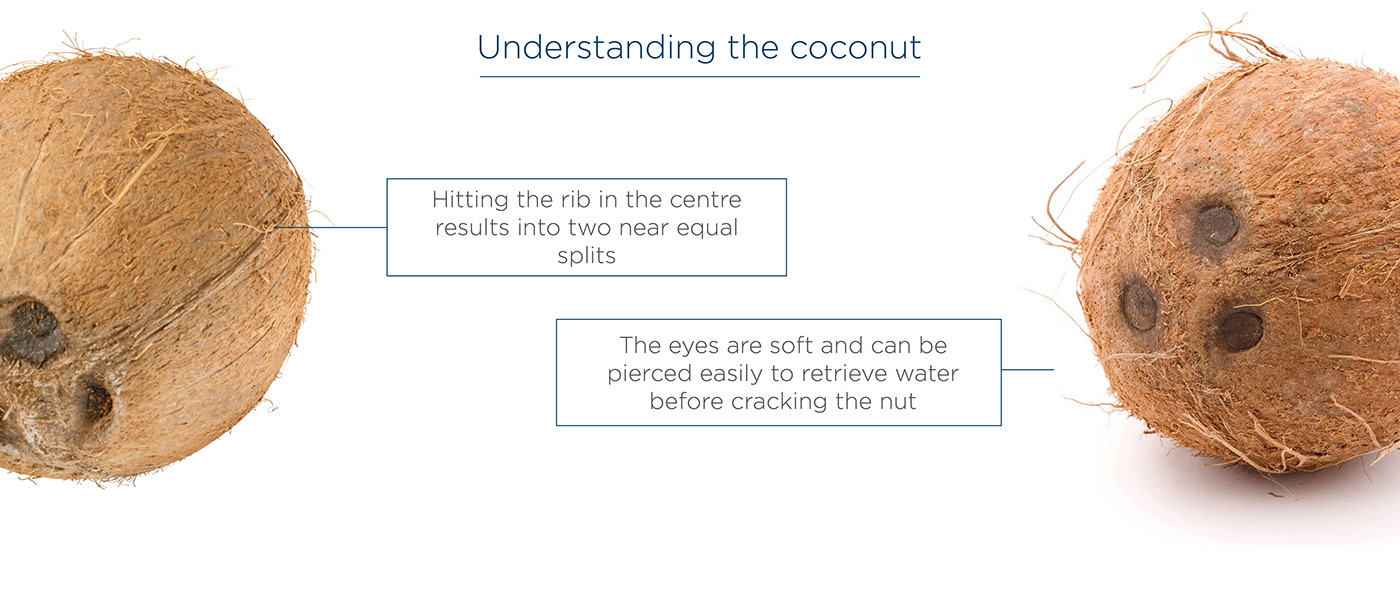 Understanding the coconut

Hitting the rib in the centre results into two near equal splits

The eyes are soft and can be pierced easily to retrieve water before cracking the nut